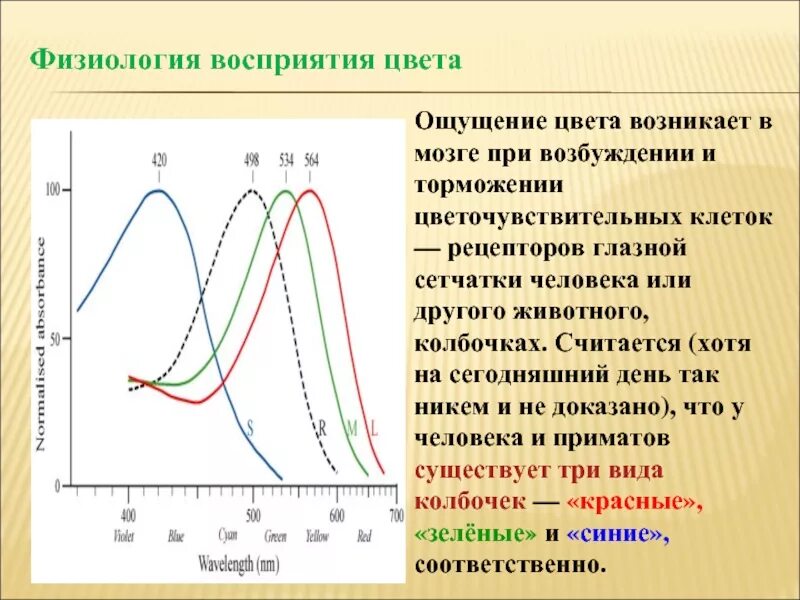 Физиология восприятия цвета

420 498 534 564

100

50

0

Normalised absorbance

S R M L

400 500 600 700

Violet Blue Cyan Green Yellow Red

Wavelength (nm)

Ощущение цвета возникает в мозге при возбуждении и торможении цветочувствительных клеток — рецепторов глазной сетчатки человека или другого животного, колбочках. Считается (хотя на сегодняшний день так никем и не доказано), что у человека и приматов существует три вида колбочек — «красные», «зелёные» и «синие», соответственно.